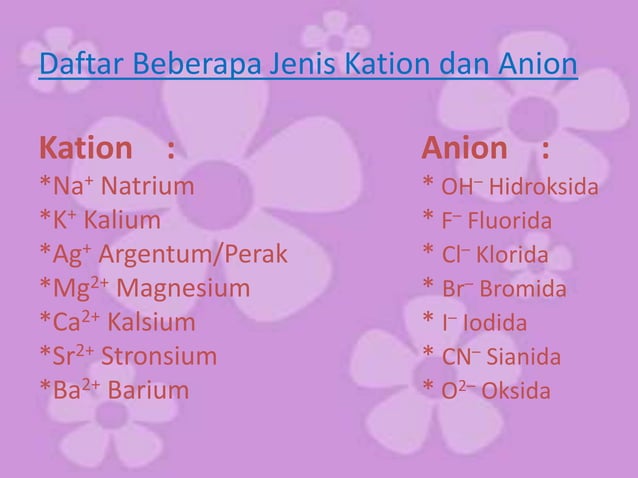 Daftar Beberapa Jenis Kation dan Anion

Kation :
*$Na^+$ Natrium
*$K^+$ Kalium
*$Ag^+$ Argentum/Perak
*$Mg^{2+}$ Magnesium
*$Ca^{2+}$ Kalsium
*$Sr^{2+}$ Stronsium
*$Ba^{2+}$ Barium

Anion :
* $OH^-$ Hidroksida
* $F^-$ Fluorida
* $Cl^-$ Klorida
* $Br^-$ Bromida
* $I^-$ Iodida
* $CN^-$ Sianida
* $O^{2-}$ Oksida